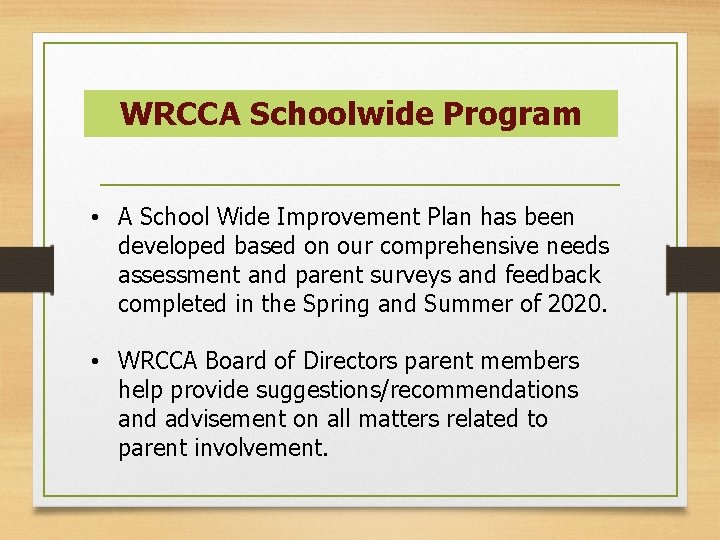 WRCCA Schoolwide Program

• A School Wide Improvement Plan has been developed based on our comprehensive needs assessment and parent surveys and feedback completed in the Spring and Summer of 2020.

• WRCCA Board of Directors parent members help provide suggestions/recommendations and advisement on all matters related to parent involvement.